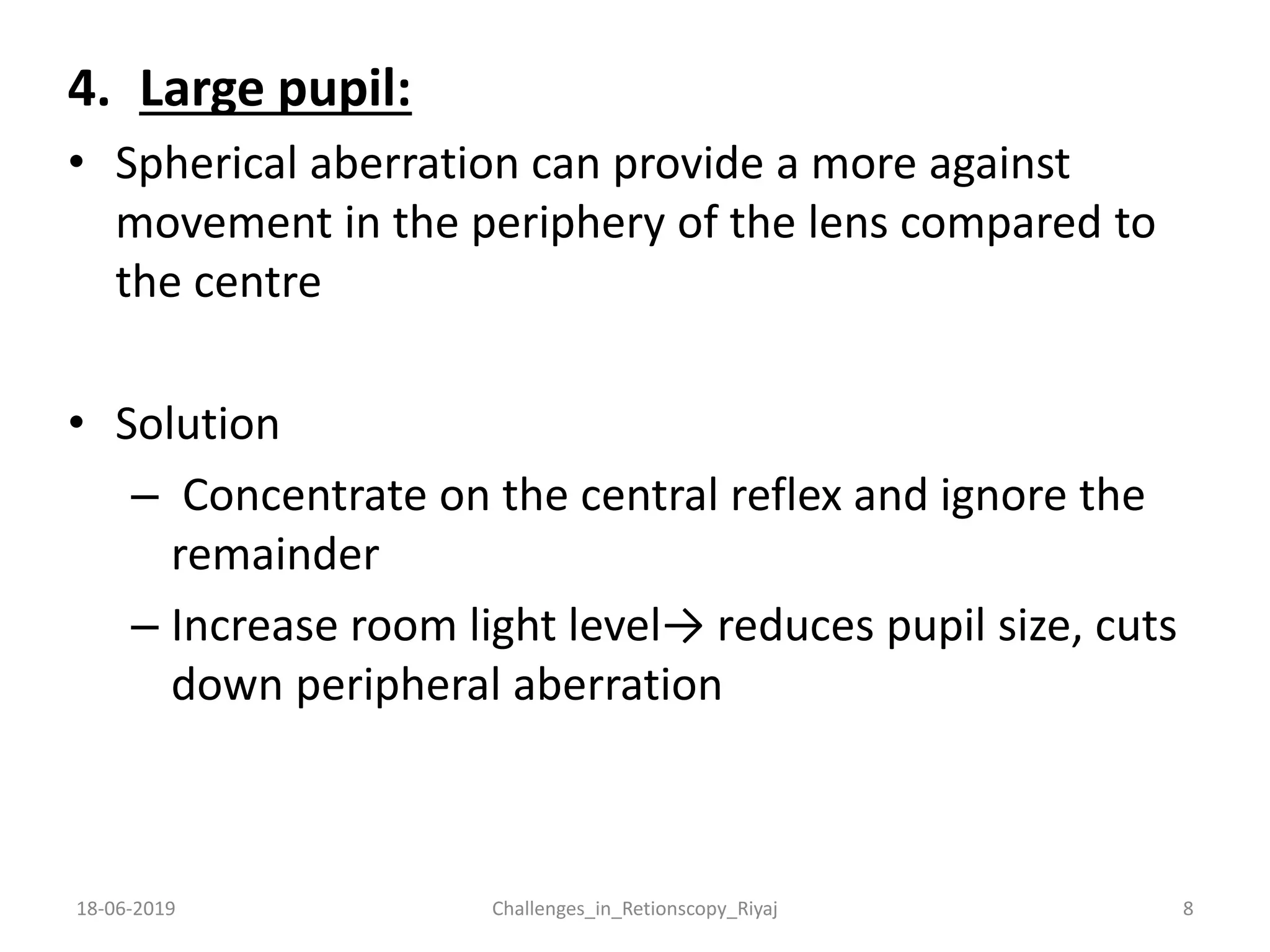 4. Large pupil:

• Spherical aberration can provide a more against movement in the periphery of the lens compared to the centre

• Solution
– Concentrate on the central reflex and ignore the remainder
– Increase room light level→ reduces pupil size, cuts down peripheral aberration

18-06-2019

Challenges_in_Retionscopy_Riyaj

8